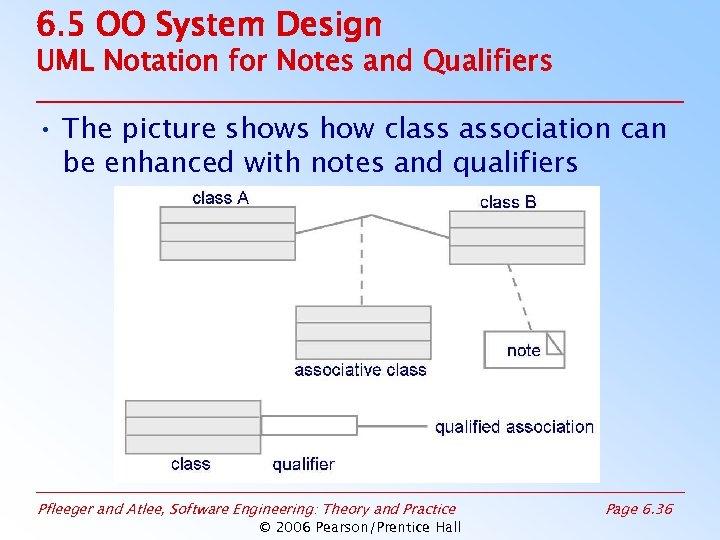 6.5 OO System Design
UML Notation for Notes and Qualifiers

• The picture shows how class association can be enhanced with notes and qualifiers

class A
class B
associative class
note
qualified association
class
qualifier

Pfleeger and Atlee, Software Engineering: Theory and Practice
Page 6.36
© 2006 Pearson/Prentice Hall